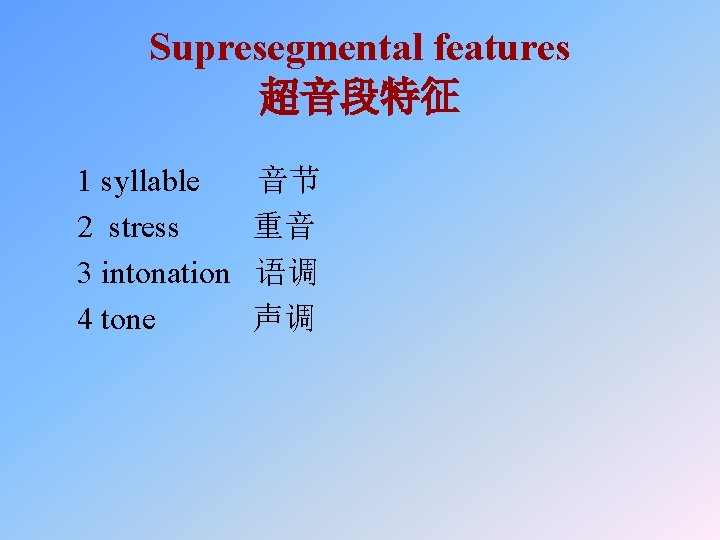 Supresegmental features
超音段特征

1 syllable 音节
2 stress 重音
3 intonation 语调
4 tone 声调